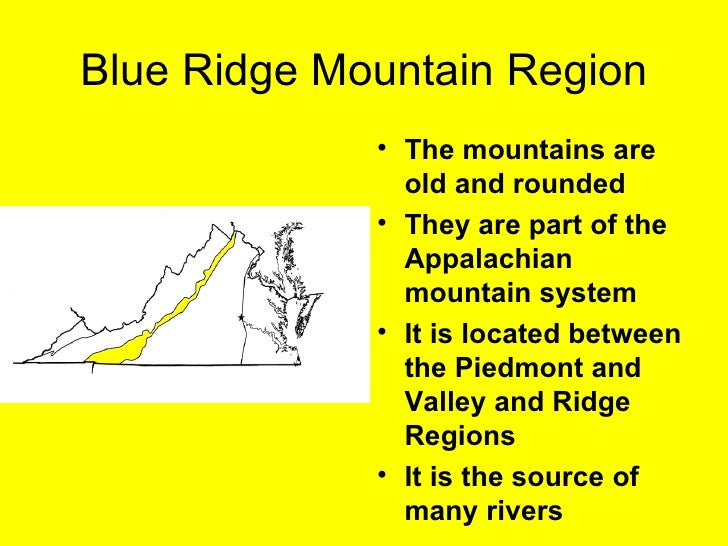 Blue Ridge Mountain Region

• The mountains are old and rounded
• They are part of the Appalachian mountain system
• It is located between the Piedmont and Valley and Ridge Regions
• It is the source of many rivers